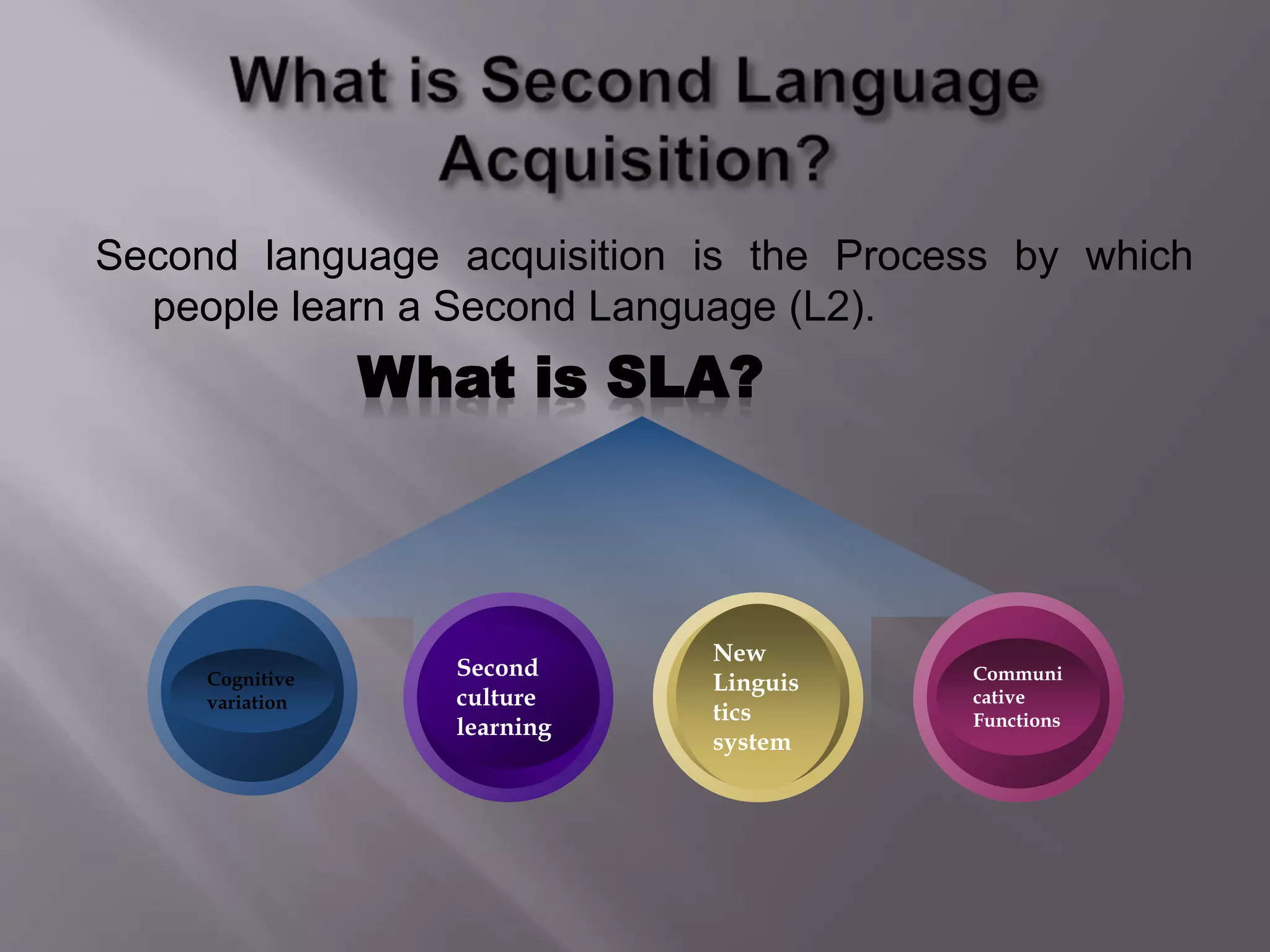 What is Second Language Acquisition?

Second language acquisition is the Process by which people learn a Second Language (L2).

What is SLA?

Cognitive variation

Second culture learning

New Linguis tics system

Communi cative Functions